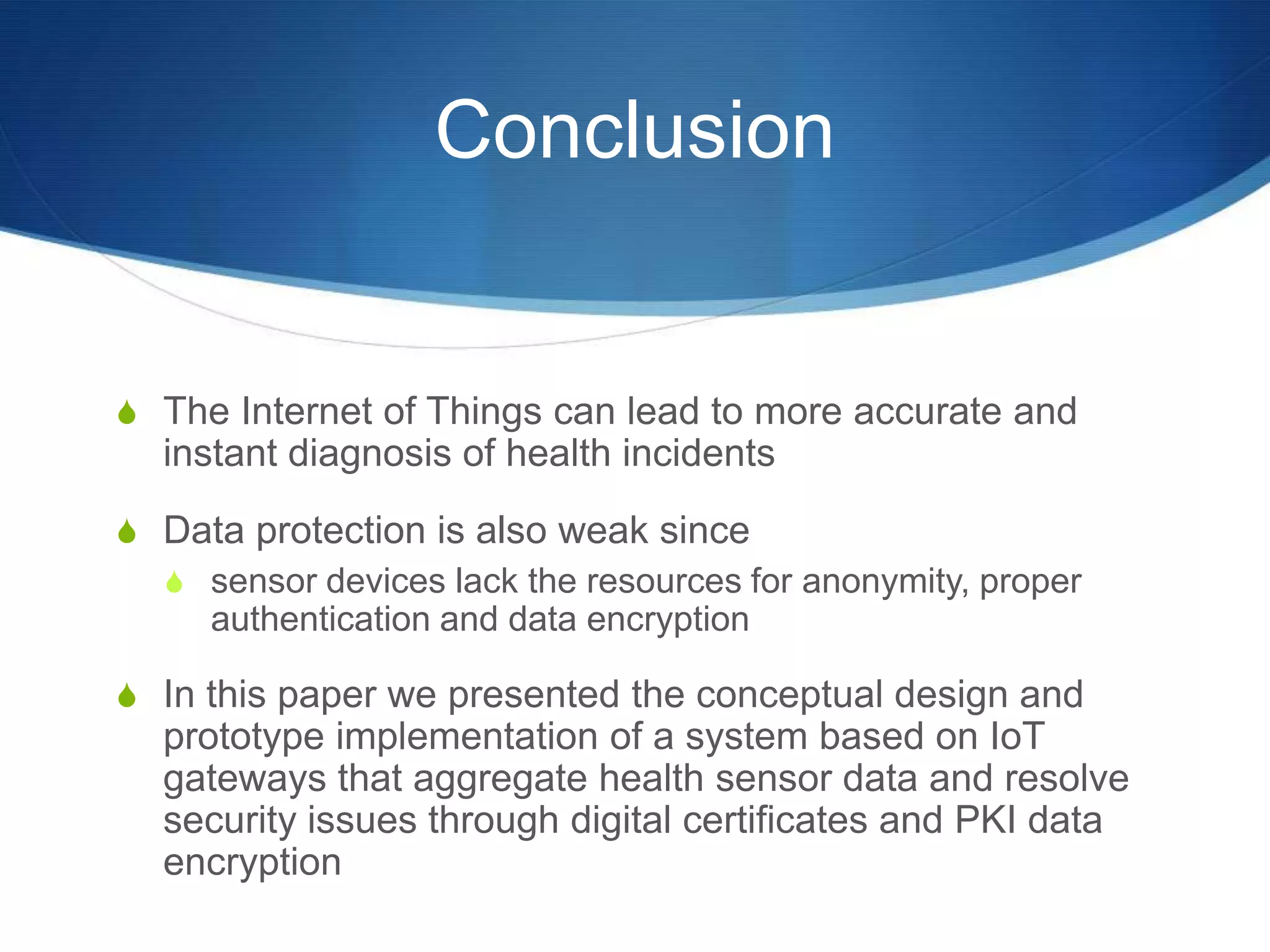 Conclusion

The Internet of Things can lead to more accurate and instant diagnosis of health incidents

Data protection is also weak since

sensor devices lack the resources for anonymity, proper authentication and data encryption

In this paper we presented the conceptual design and prototype implementation of a system based on IoT gateways that aggregate health sensor data and resolve security issues through digital certificates and PKI data encryption